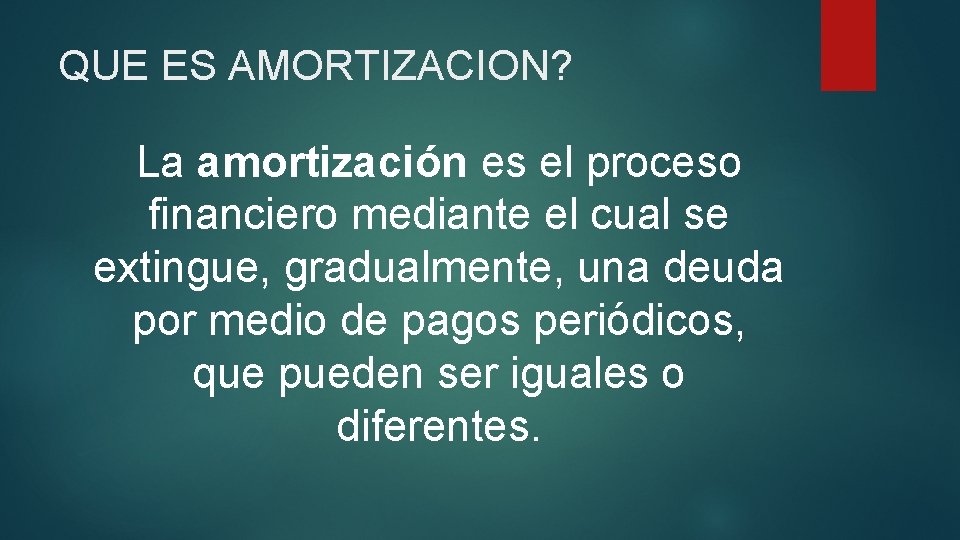 QUE ES AMORTIZACION?

La amortización es el proceso financiero mediante el cual se extingue, gradualmente, una deuda por medio de pagos periódicos, que pueden ser iguales o diferentes.